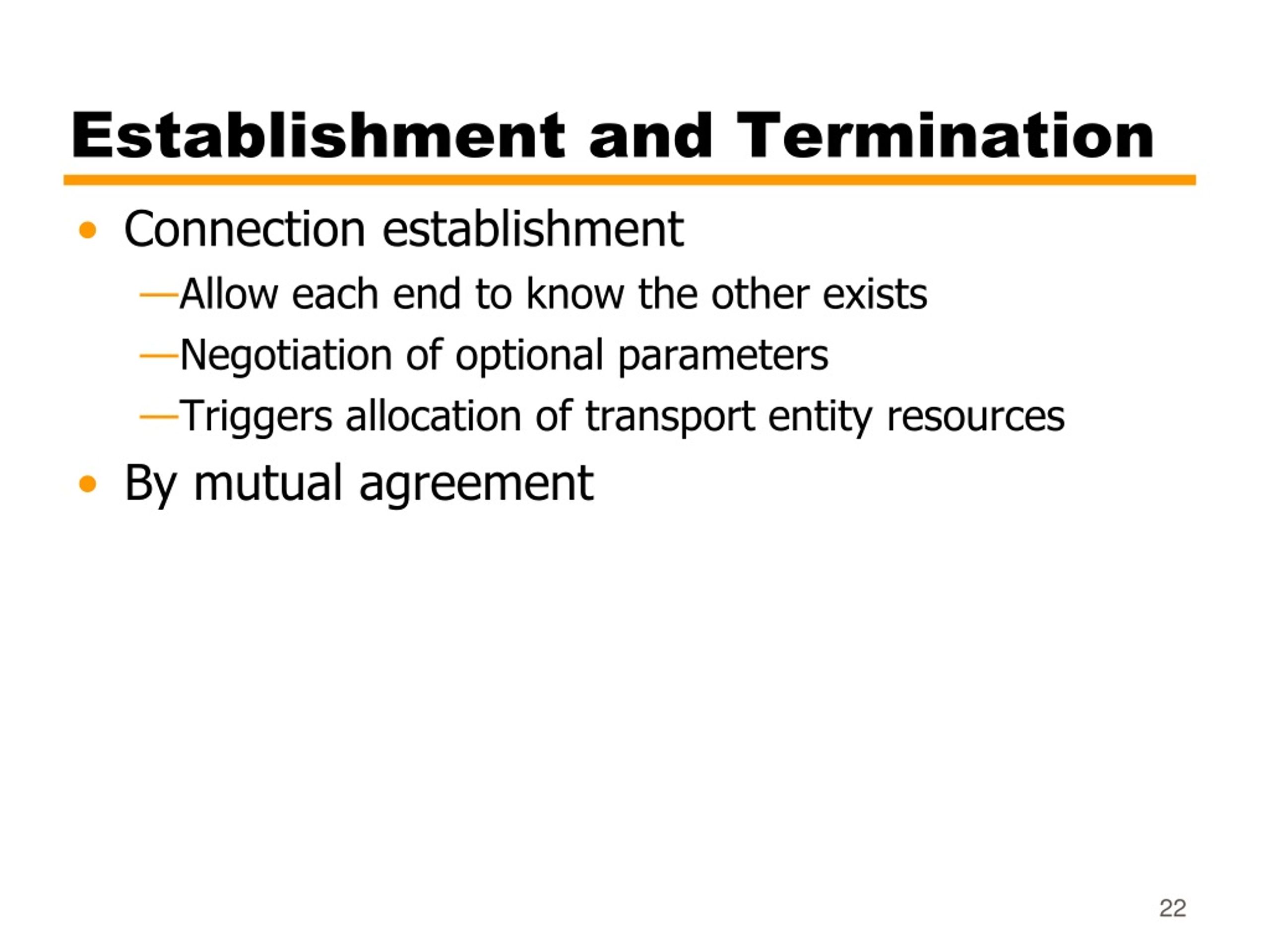 Establishment and Termination

• Connection establishment
—Allow each end to know the other exists
—Negotiation of optional parameters
—Triggers allocation of transport entity resources
• By mutual agreement

22